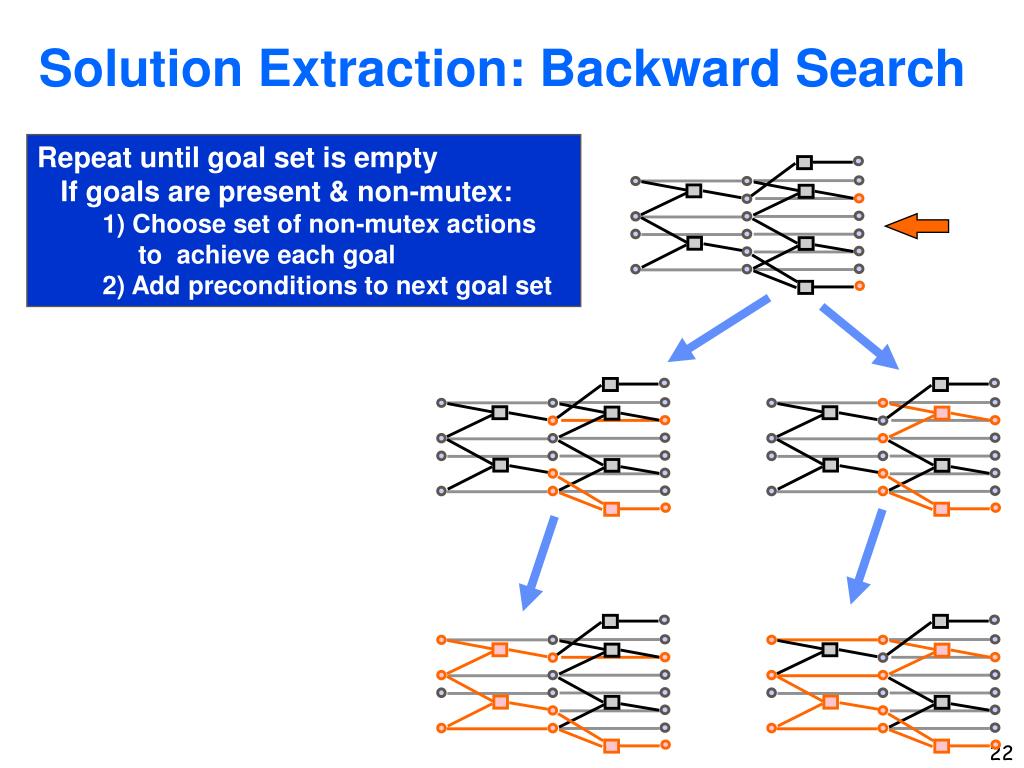 Solution Extraction: Backward Search

Repeat until goal set is empty
If goals are present & non-mutex:
1) Choose set of non-mutex actions to achieve each goal
2) Add preconditions to next goal set

22